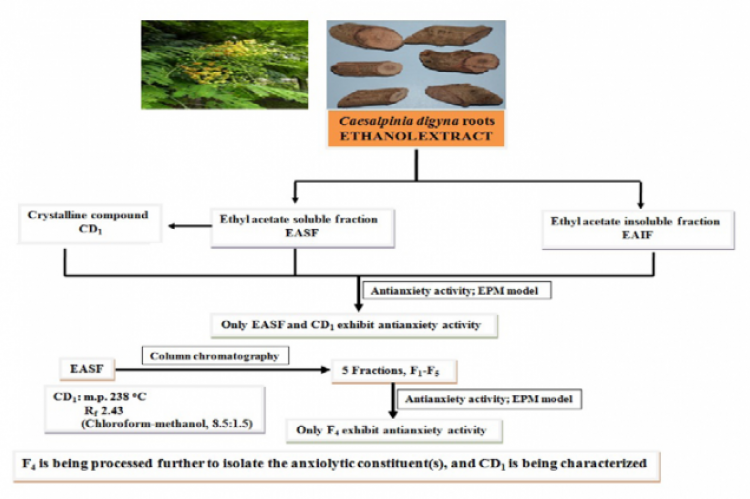 Caesalpinia digyna roots ETHANOLEXTRACT

Crystalline compound $CD_1$

Ethyl acetate soluble fraction EASF

Ethyl acetate insoluble fraction EAIF

Antianxiety activity; EPM model

Only EASF and $CD_1$ exhibit antianxiety activity

EASF

Column chromatography

5 Fractions, $F_1$-$F_5$

$CD_1$: m.p. 238 °C
$R_f$ 2.43
(Chloroform-methanol, 8.5:1.5)

Antianxiety activity; EPM model

Only $F_4$ exhibit antianxiety activity

$F_4$ is being processed further to isolate the anxiolytic constituent(s), and $CD_1$ is being characterized